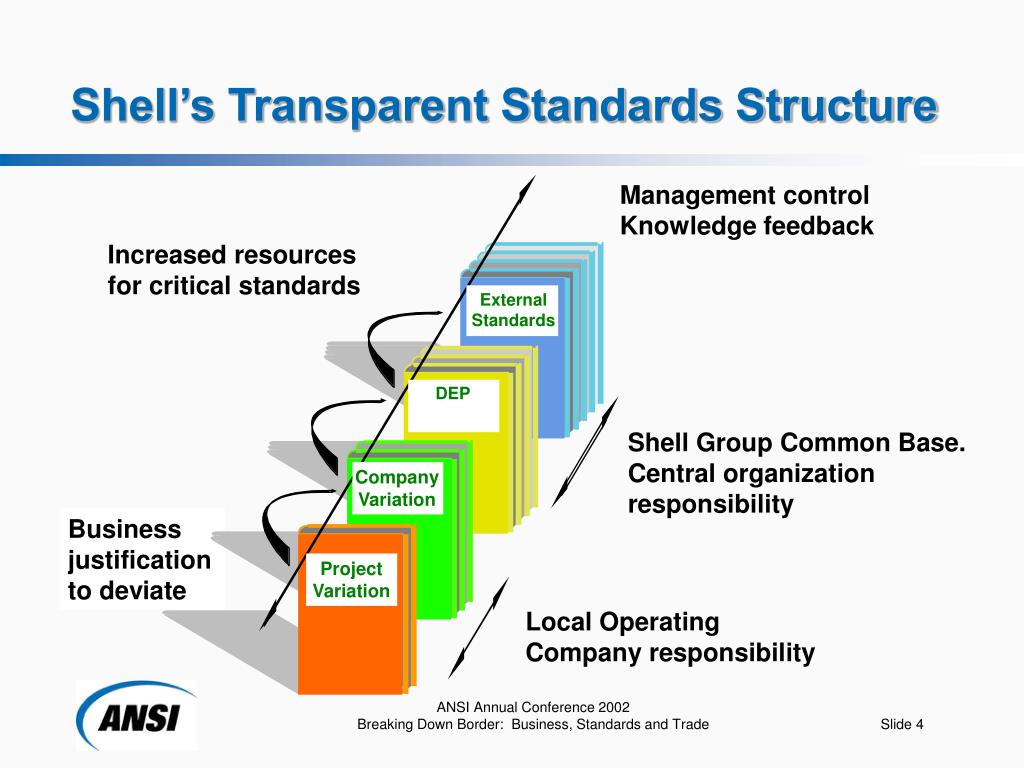 Shell's Transparent Standards Structure

Management control
Knowledge feedback

Increased resources for critical standards

External Standards

DEP

Shell Group Common Base. Central organization responsibility

Company Variation

Business justification to deviate

Project Variation

Local Operating Company responsibility

ANSI

ANSI Annual Conference 2002
Breaking Down Border: Business, Standards and Trade

Slide 4